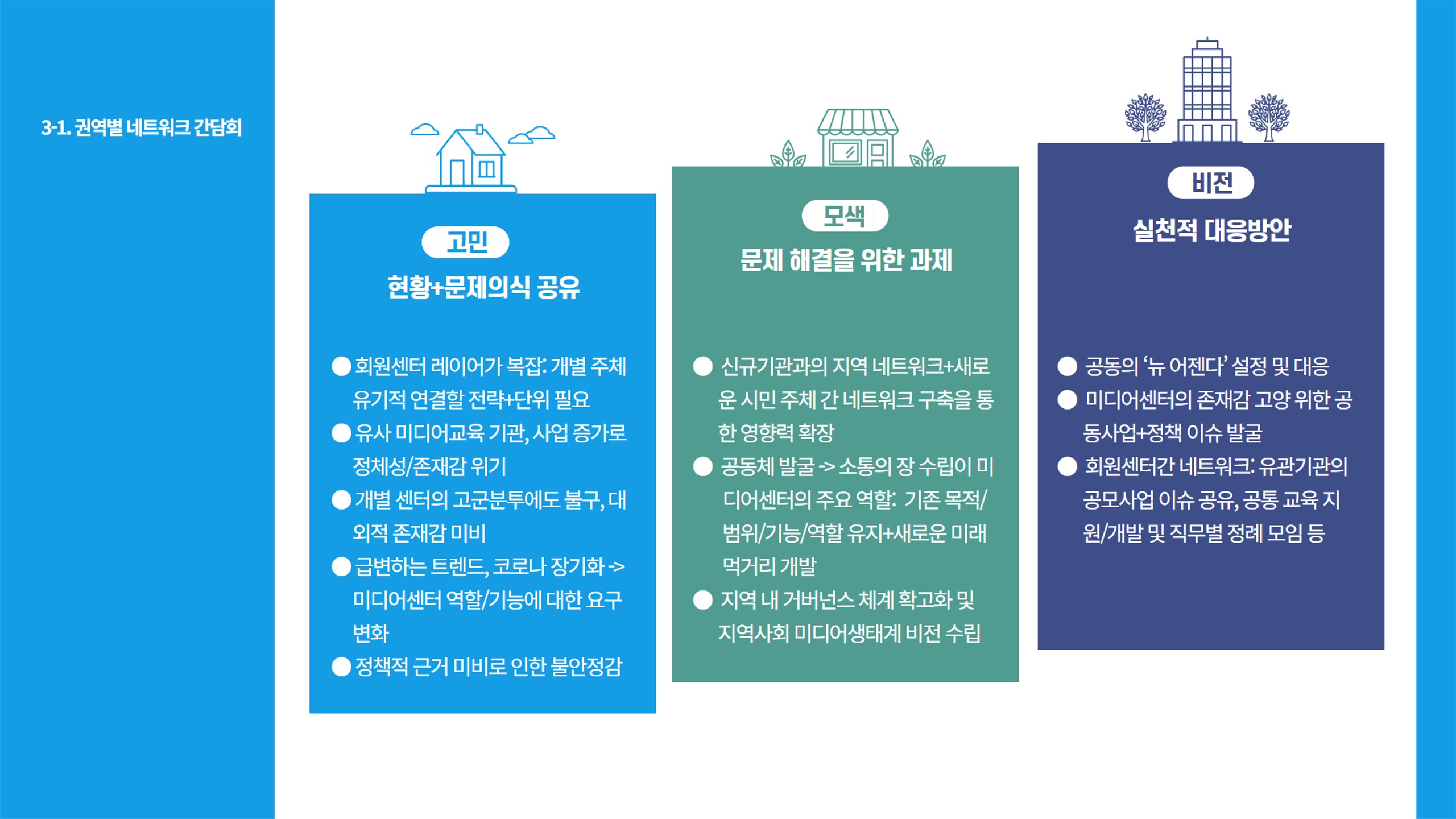 3-1. 권역별 네트워크 간담회

고민

현황+문제의식 공유

● 회원센터 레이어가 복잡: 개별 주체 유기적 연결할 전략+단위 필요
● 유사 미디어교육 기관, 사업 증가로 정체성/존재감 위기
● 개별 센터의 고군분투에도 불구, 대외적 존재감 미비
● 급변하는 트렌드, 코로나 장기화 -> 미디어센터 역할/기능에 대한 요구 변화
● 정책적 근거 미비로 인한 불안정감

모색

문제 해결을 위한 과제

● 신규기관과의 지역 네트워크+새로운 시민 주체 간 네트워크 구축을 통한 영향력 확장
● 공동체 발굴 -> 소통의 장 수립이 미디어센터의 주요 역할: 기존 목적/범위/기능/역할 유지+새로운 미래 먹거리 개발
● 지역 내 거버넌스 체계 확고화 및 지역사회 미디어생태계 비전 수립

비전

실천적 대응방안

● 공동의 '뉴 어젠다' 설정 및 대응
● 미디어센터의 존재감 고양 위한 공동사업+정책 이슈 발굴
● 회원센터간 네트워크: 유관기관의 공모사업 이슈 공유, 공통 교육 지원/개발 및 직무별 정례 모임 등